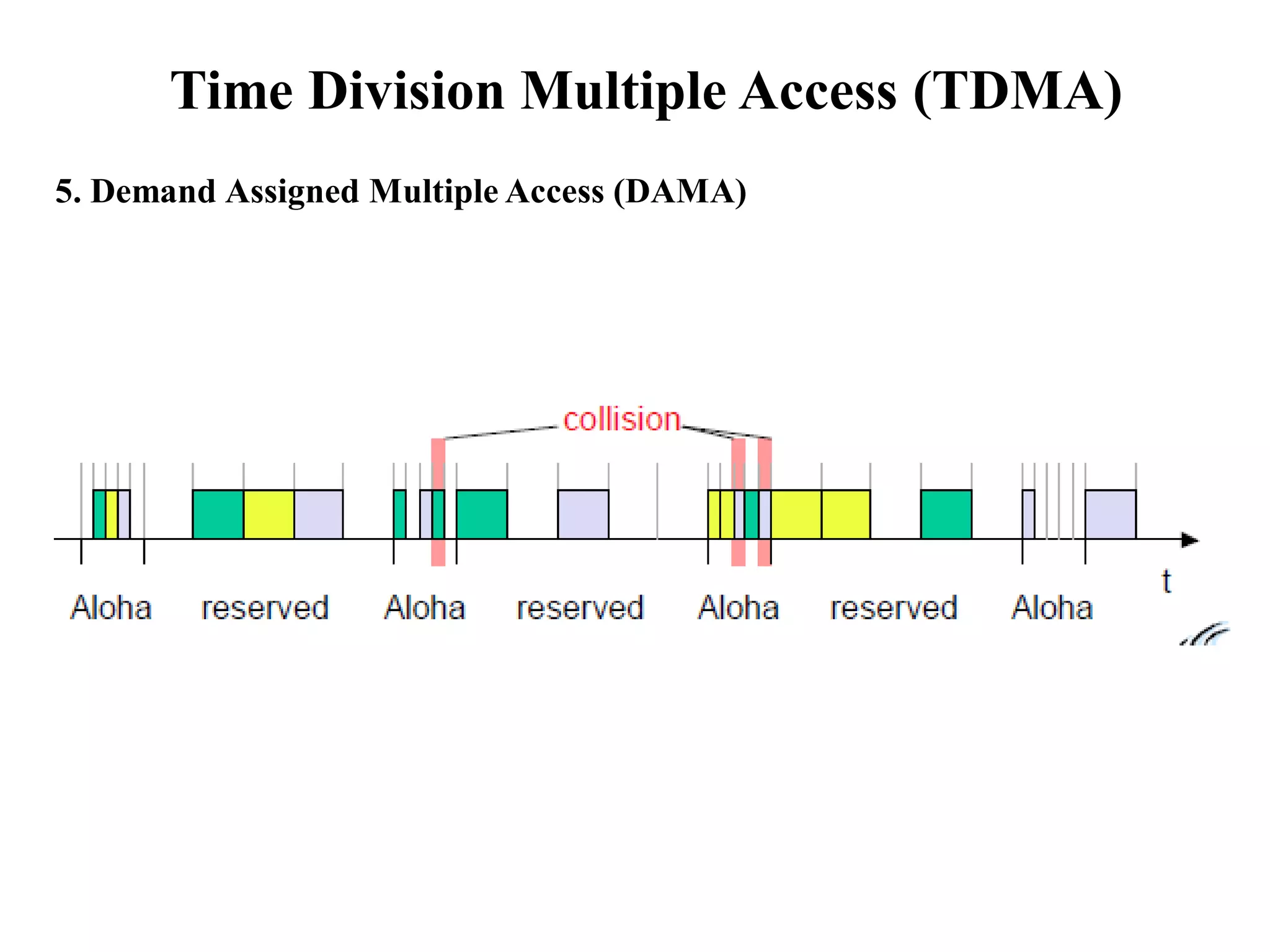 Time Division Multiple Access (TDMA)

5. Demand Assigned Multiple Access (DAMA)

collision

t

Aloha reserved Aloha reserved Aloha reserved Aloha